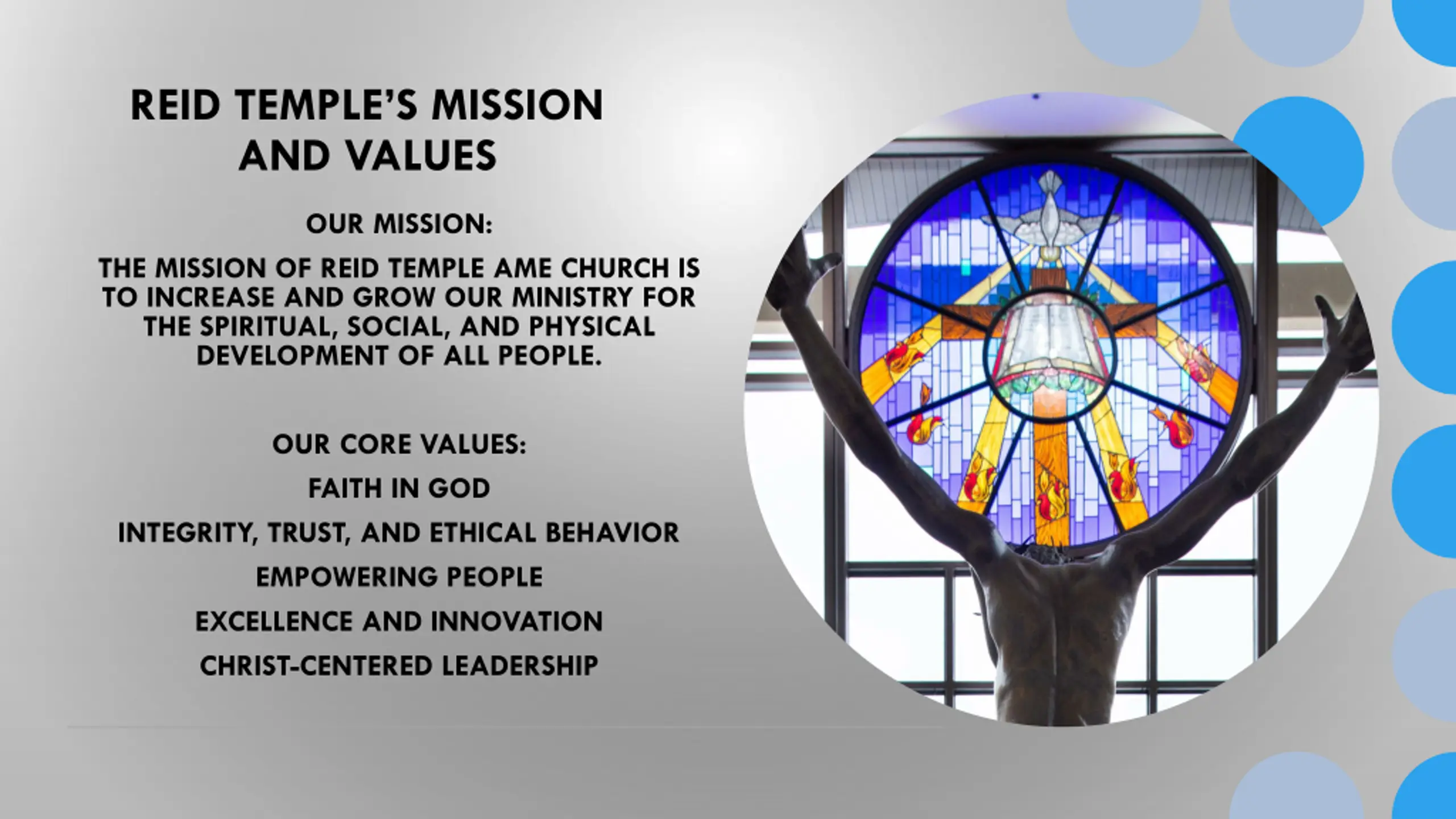 REID TEMPLE'S MISSION AND VALUES

OUR MISSION:

THE MISSION OF REID TEMPLE AME CHURCH IS TO INCREASE AND GROW OUR MINISTRY FOR THE SPIRITUAL, SOCIAL, AND PHYSICAL DEVELOPMENT OF ALL PEOPLE.

OUR CORE VALUES:

FAITH IN GOD

INTEGRITY, TRUST, AND ETHICAL BEHAVIOR

EMPOWERING PEOPLE

EXCELLENCE AND INNOVATION

CHRIST-CENTERED LEADERSHIP